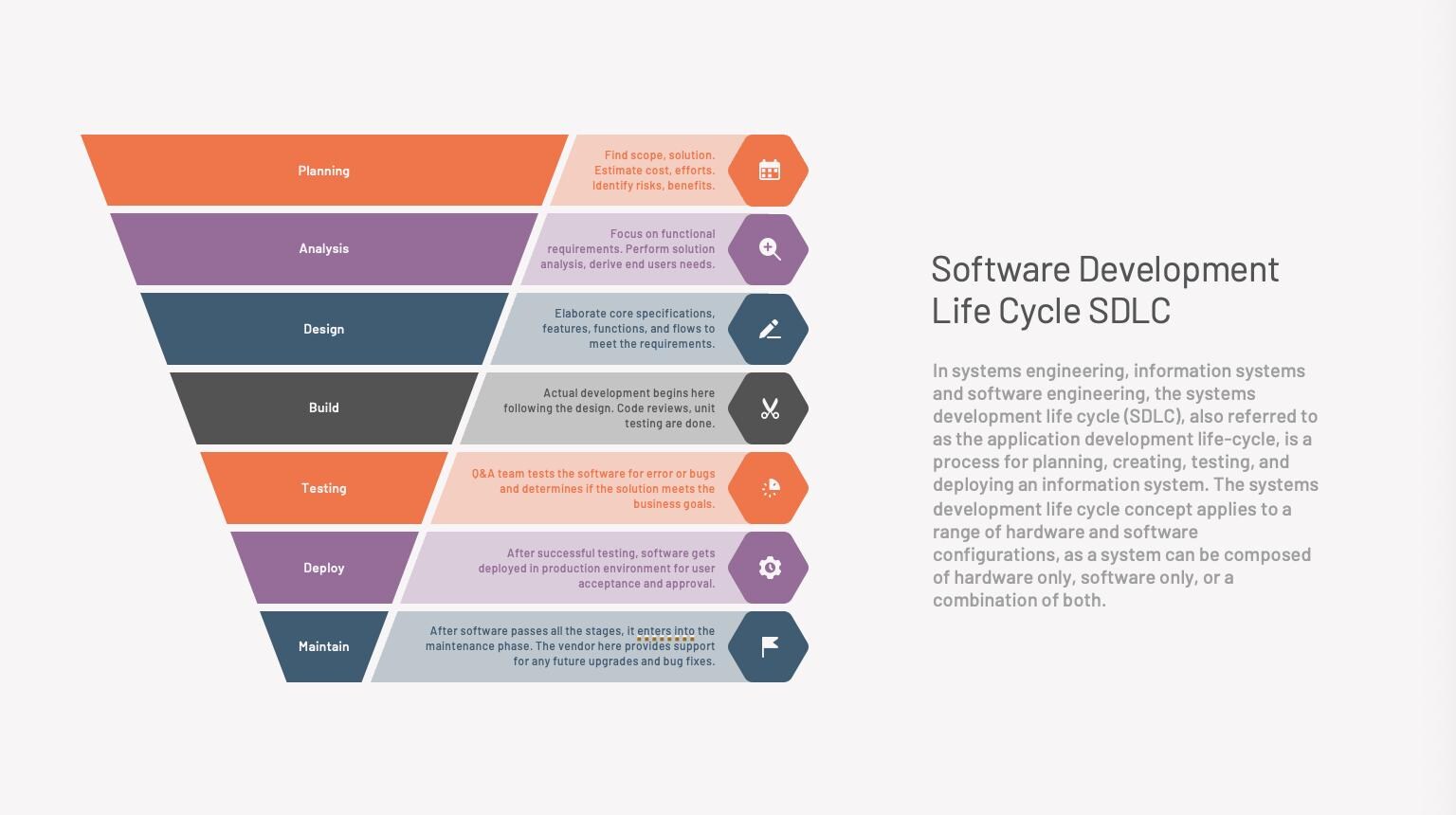 Planning

Find scope, solution. Estimate cost, efforts. Identify risks, benefits.

Analysis

Focus on functional requirements. Perform solution analysis, derive end users needs.

Design

Elaborate core specifications, features, functions, and flows to meet the requirements.

Build

Actual development begins here following the design. Code reviews, unit testing are done.

Testing

Q&A team tests the software for error or bugs and determines if the solution meets the business goals.

Deploy

After successful testing, software gets deployed in production environment for user acceptance and approval.

Maintain

After software passes all the stages, it enters into the maintenance phase. The vendor here provides support for any future upgrades and bug fixes.

Software Development Life Cycle SDLC

In systems engineering, information systems and software engineering, the systems development life cycle (SDLC), also referred to as the application development life-cycle, is a process for planning, creating, testing, and deploying an information system. The systems development life cycle concept applies to a range of hardware and software configurations, as a system can be composed of hardware only, software only, or a combination of both.